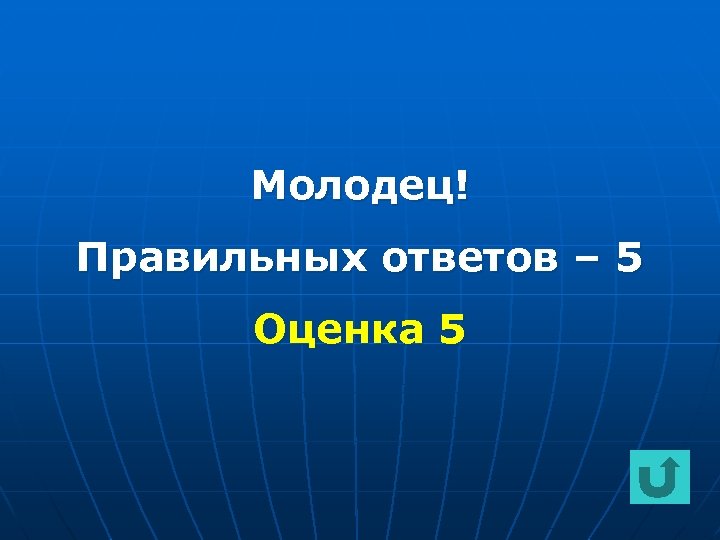 Молодец!

Правильных ответов – 5

Оценка 5